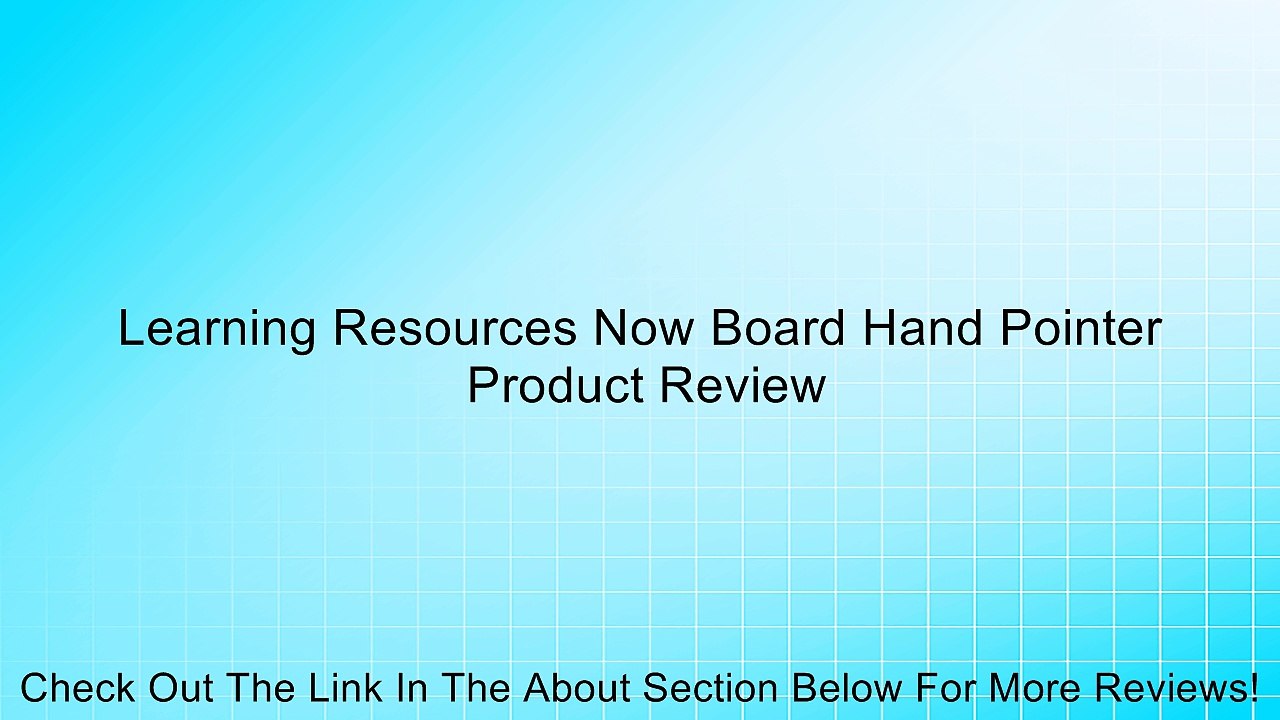 Learning Resources Now Board Hand Pointer
Product Review

Check Out The Link In The About Section Below For More Reviews!